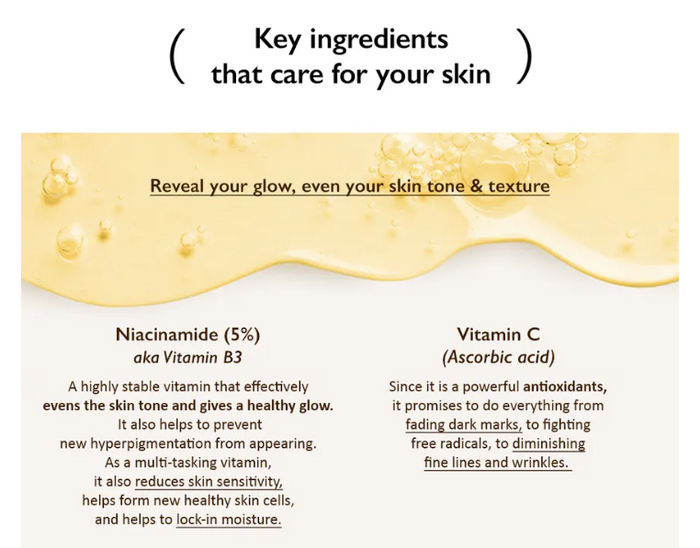 ( Key ingredients that care for your skin )

Reveal your glow, even your skin tone & texture

Niacinamide (5%)
aka Vitamin B3

A highly stable vitamin that effectively evens the skin tone and gives a healthy glow. It also helps to prevent new hyperpigmentation from appearing. As a multi-tasking vitamin, it also reduces skin sensitivity, helps form new healthy skin cells, and helps to lock-in moisture.

Vitamin C
(Ascorbic acid)

Since it is a powerful antioxidants, it promises to do everything from fading dark marks, to fighting free radicals, to diminishing fine lines and wrinkles.